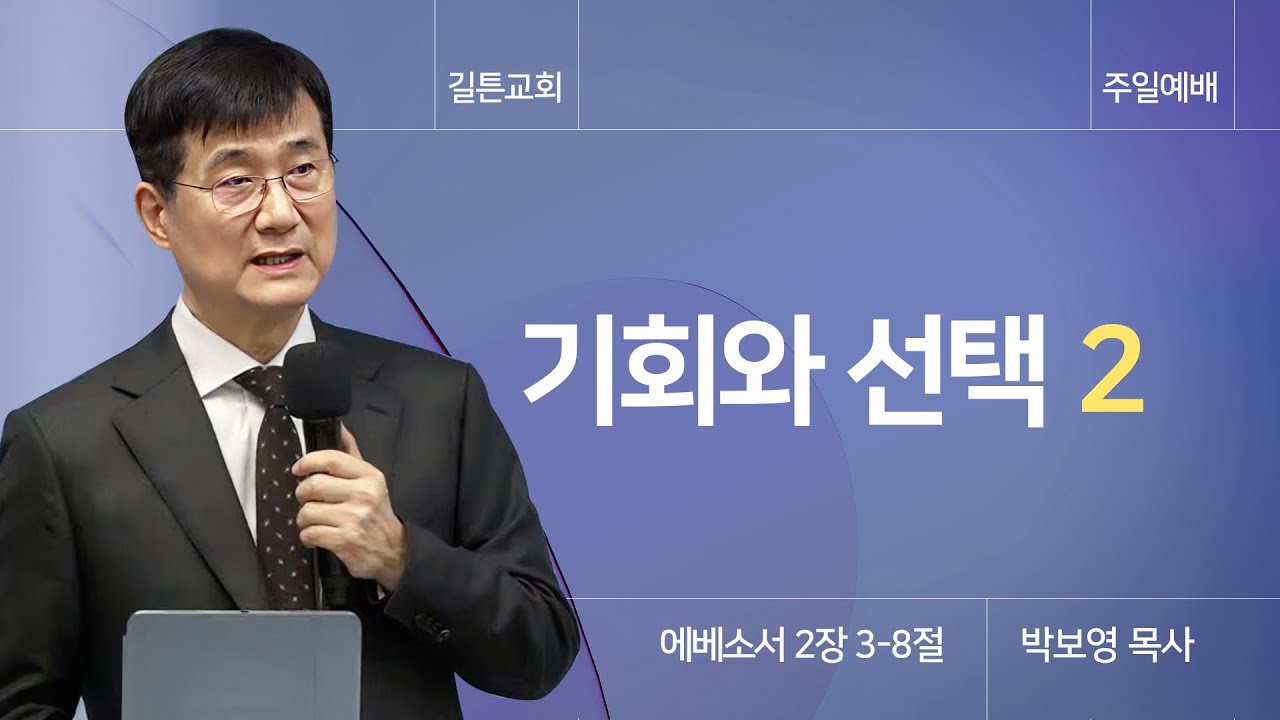 길튼교회

주일예배

기회와 선택 2

에베소서 2장 3-8절

박보영 목사